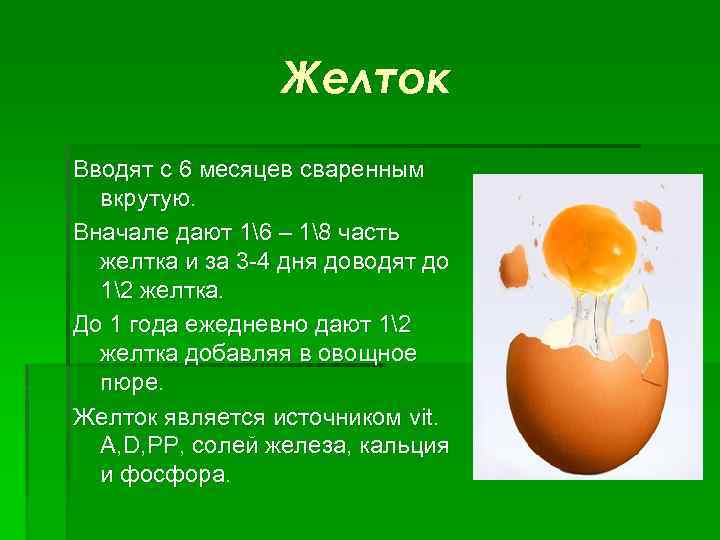 Желток

Вводят с 6 месяцев сваренным вкрутую.

Вначале дают 1\6 – 1\8 часть желтка и за 3-4 дня доводят до 1\2 желтка.

До 1 года ежедневно дают 1\2 желтка добавляя в овощное пюре.

Желток является источником vit. A,D,PP, солей железа, кальция и фосфора.